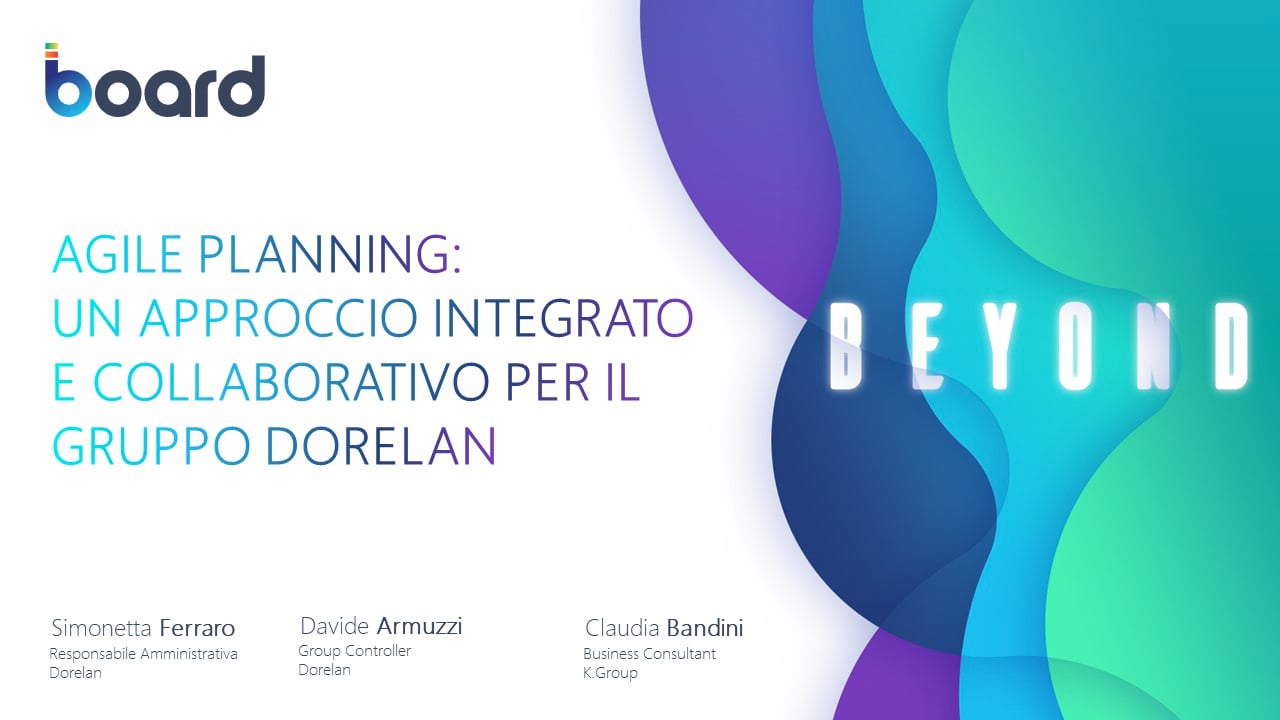 board

AGILE PLANNING:
UN APPROCCIO INTEGRATO E COLLABORATIVO PER IL GRUPPO DORELAN

BEYOND

Simonetta Ferraro
Responsabile Amministrativa
Dorelan

Davide Armuzzi
Group Controller
Dorelan

Claudia Bandini
Business Consultant
K.Group